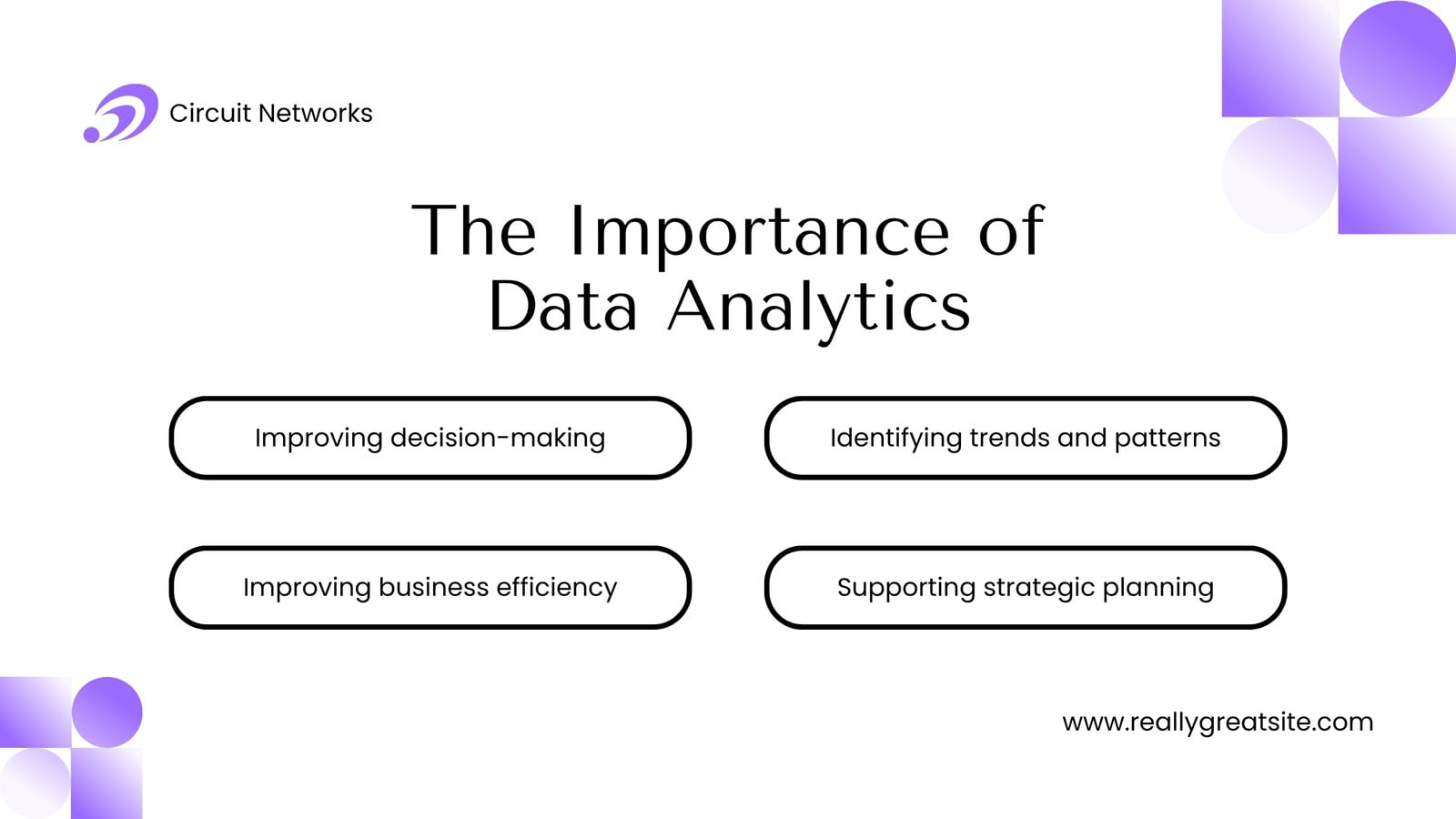 Circuit Networks

The Importance of Data Analytics

Improving decision-making

Identifying trends and patterns

Improving business efficiency

Supporting strategic planning

www.reallygreatsite.com